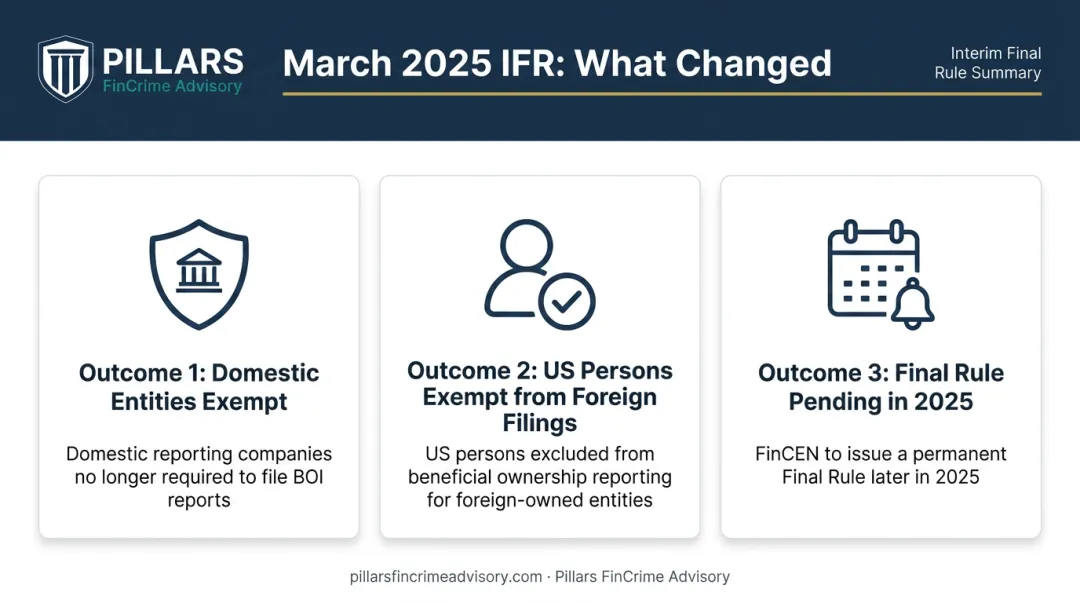 PILLARS
FinCrime Advisory

March 2025 IFR: What Changed

Interim Final Rule Summary

Outcome 1: Domestic Entities Exempt

Domestic reporting companies no longer required to file BOI reports

Outcome 2: US Persons Exempt from Foreign Filings

US persons excluded from beneficial ownership reporting for foreign-owned entities

Outcome 3: Final Rule Pending in 2025

FinCEN to issue a permanent Final Rule later in 2025

pillarsfincrimeadvisory.com · Pillars FinCrime Advisory